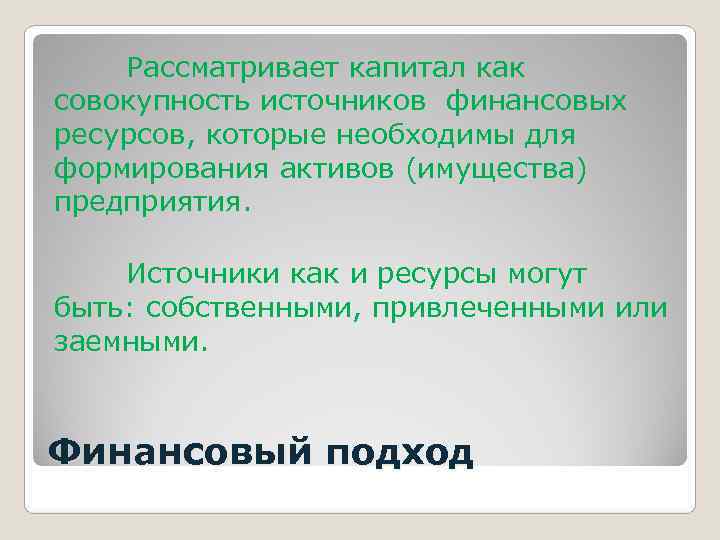 Рассматривает капитал как совокупность источников финансовых ресурсов, которые необходимы для формирования активов (имущества) предприятия.

Источники как и ресурсы могут быть: собственными, привлеченными или заемными.

Финансовый подход